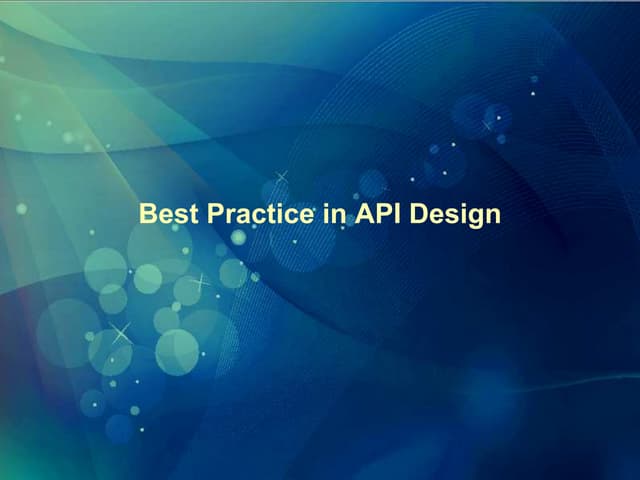 Best Practice in API Design